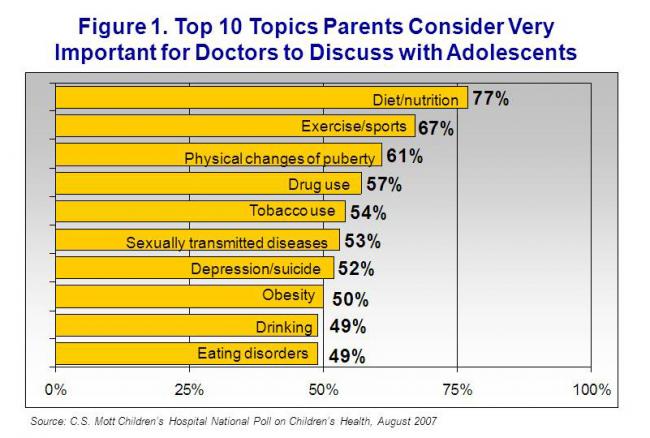 Figure 1. Top 10 Topics Parents Consider Very Important for Doctors to Discuss with Adolescents

Diet/nutrition 77%
Exercise/sports 67%
Physical changes of puberty 61%
Drug use 57%
Tobacco use 54%
Sexually transmitted diseases 53%
Depression/suicide 52%
Obesity 50%
Drinking 49%
Eating disorders 49%

0% 25% 50% 75% 100%

Source: C.S. Mott Children's Hospital National Poll on Children's Health, August 2007